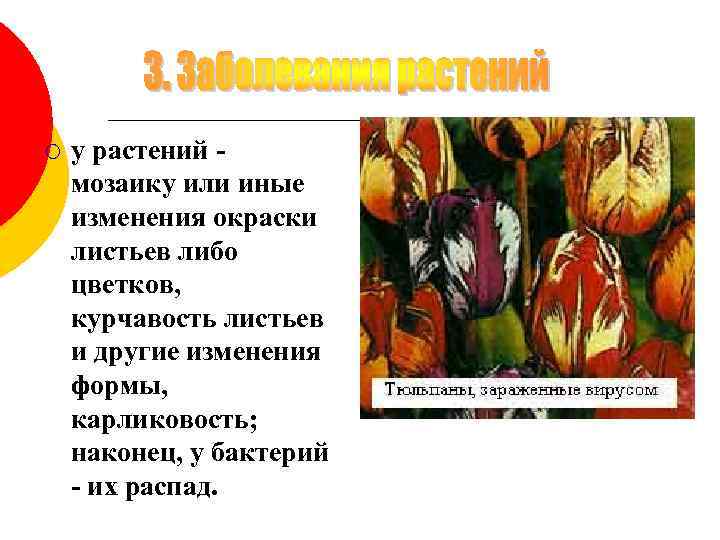 3. Заболевания растений

у растений - мозаику или иные изменения окраски листьев либо цветков, курчавость листьев и другие изменения формы, карликовость; наконец, у бактерий - их распад.

Тюльпаны, зараженные вирусом